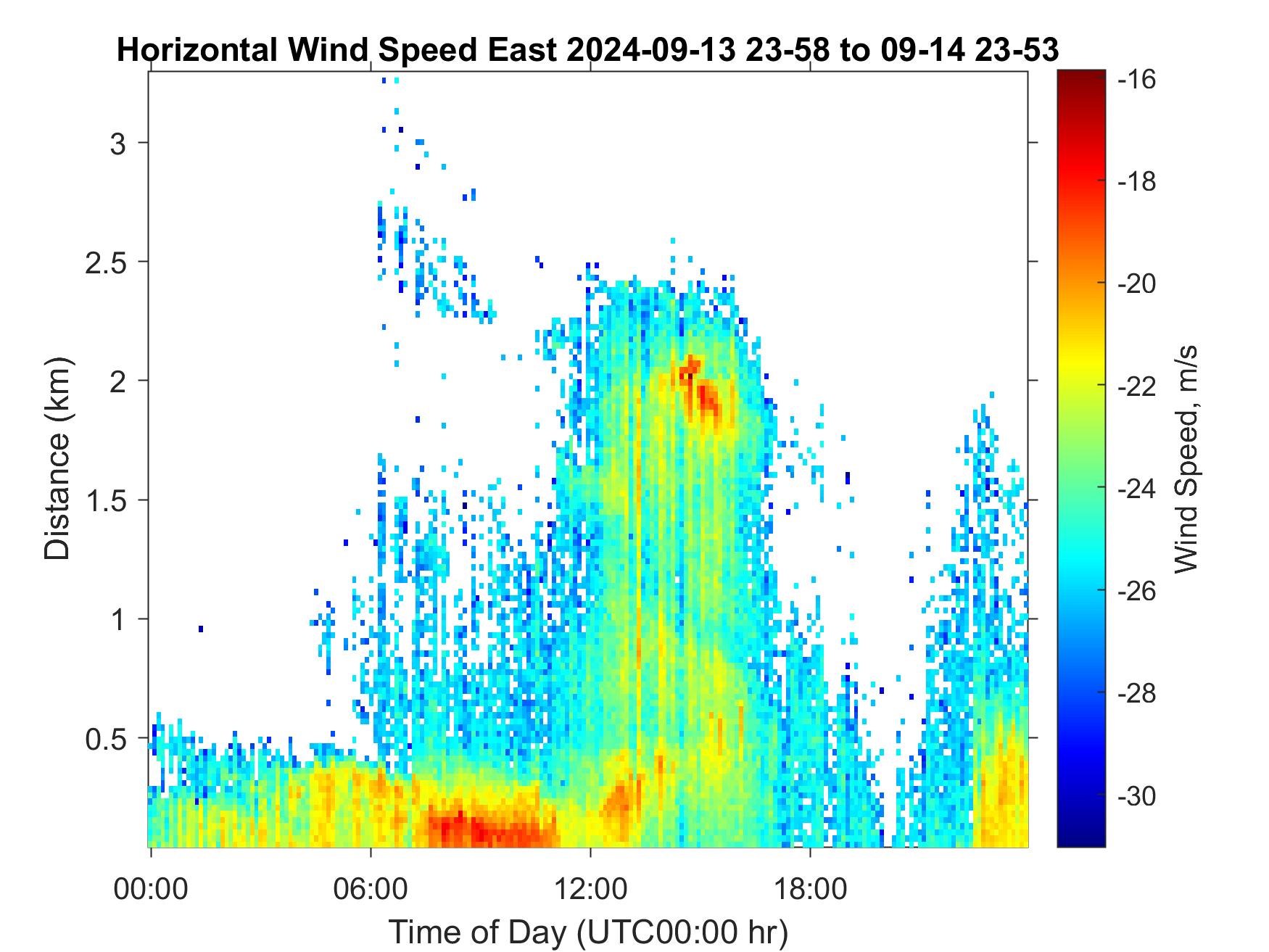 Horizontal Wind Speed East 2024-09-13 23-58 to 09-14 23-53

Distance (km)

3
2.5
2
1.5
1
0.5

00:00
06:00
12:00
18:00

Time of Day (UTC00:00 hr)

-16
-18
-20
-22
-24
-26
-28
-30

Wind Speed, m/s